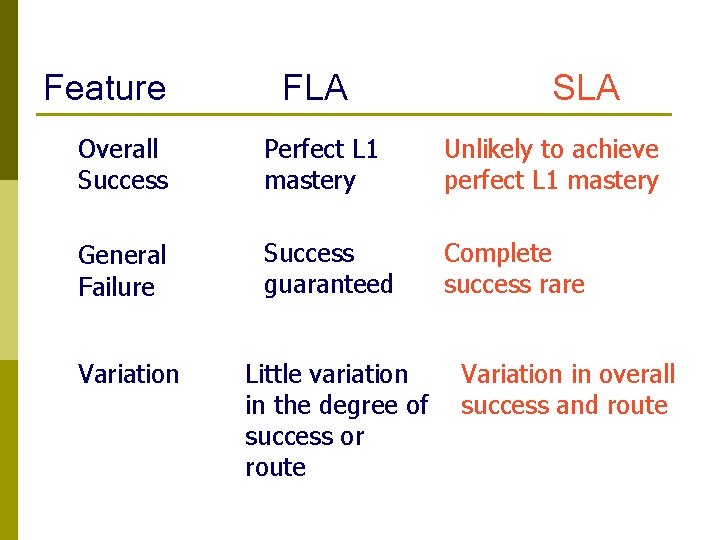 | Feature | FLA | SLA |
|---|---|---|
| Overall Success | Perfect L1 mastery | Unlikely to achieve perfect L1 mastery |
| General Failure | Success guaranteed | Complete success rare |
| Variation | Little variation in the degree of success or route | Variation in overall success and route |